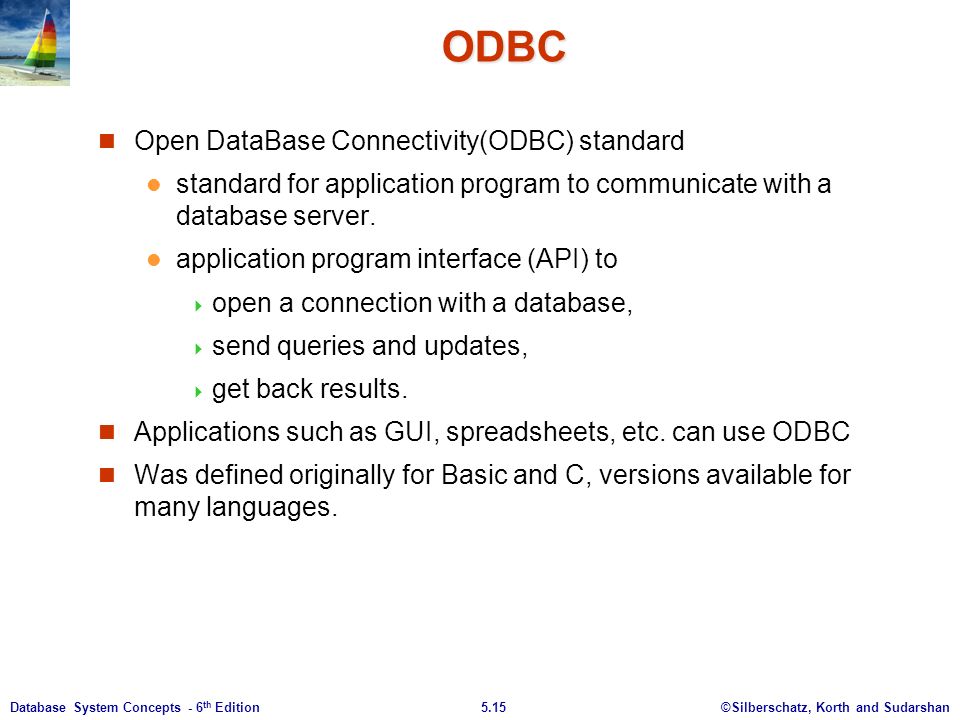 ODBC

Open DataBase Connectivity(ODBC) standard

standard for application program to communicate with a database server.

application program interface (API) to

open a connection with a database,

send queries and updates,

get back results.

Applications such as GUI, spreadsheets, etc. can use ODBC

Was defined originally for Basic and C, versions available for many languages.

Database System Concepts - 6$^{th}$ Edition

5.15

©Silberschatz, Korth and Sudarshan